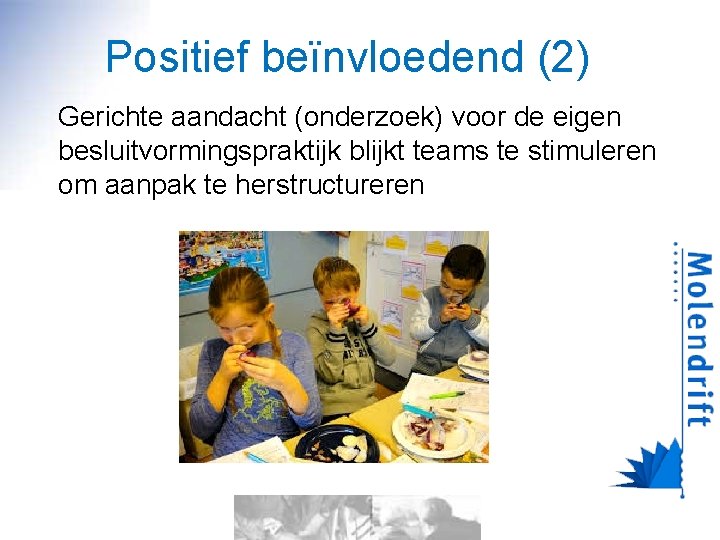 Positief beïnvloedend (2)

Gerichte aandacht (onderzoek) voor de eigen besluitvormingspraktijk blijkt teams te stimuleren om aanpak te herstructureren

Molendrift